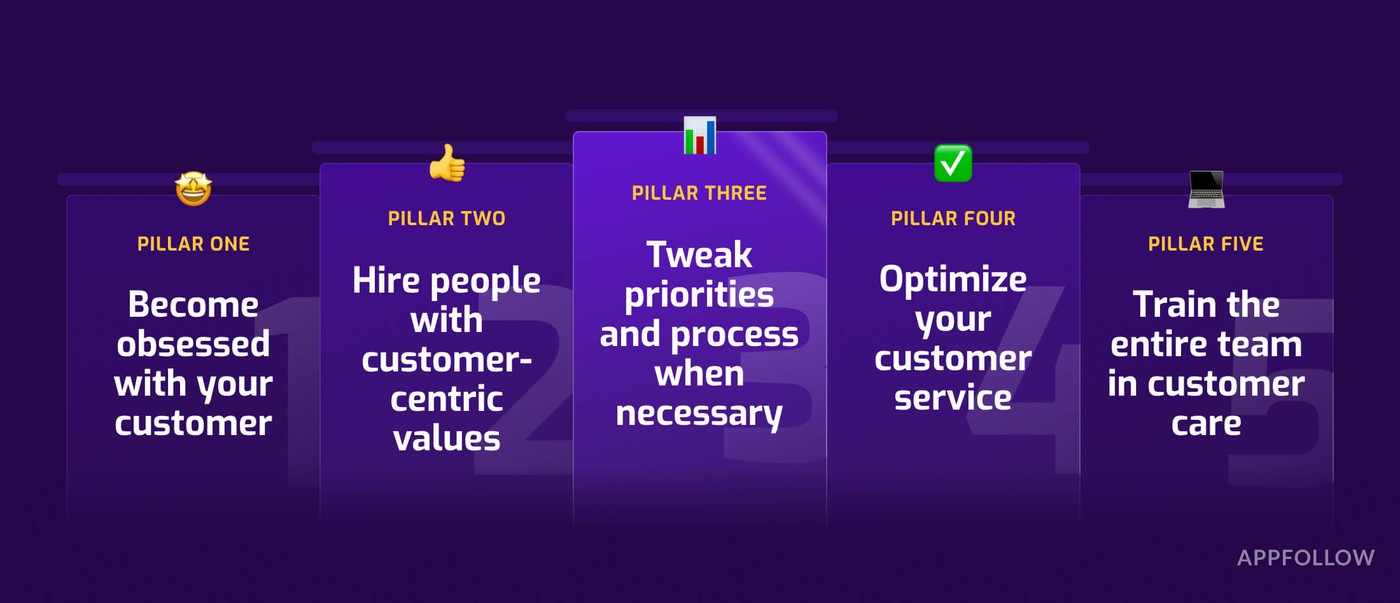 PILLAR ONE

Become obsessed with your customer

1

PILLAR TWO

Hire people with customer-centric values

2

PILLAR THREE

Tweak priorities and process when necessary

3

PILLAR FOUR

Optimize your customer service

4

PILLAR FIVE

Train the entire team in customer care

5

APPFOLLOW